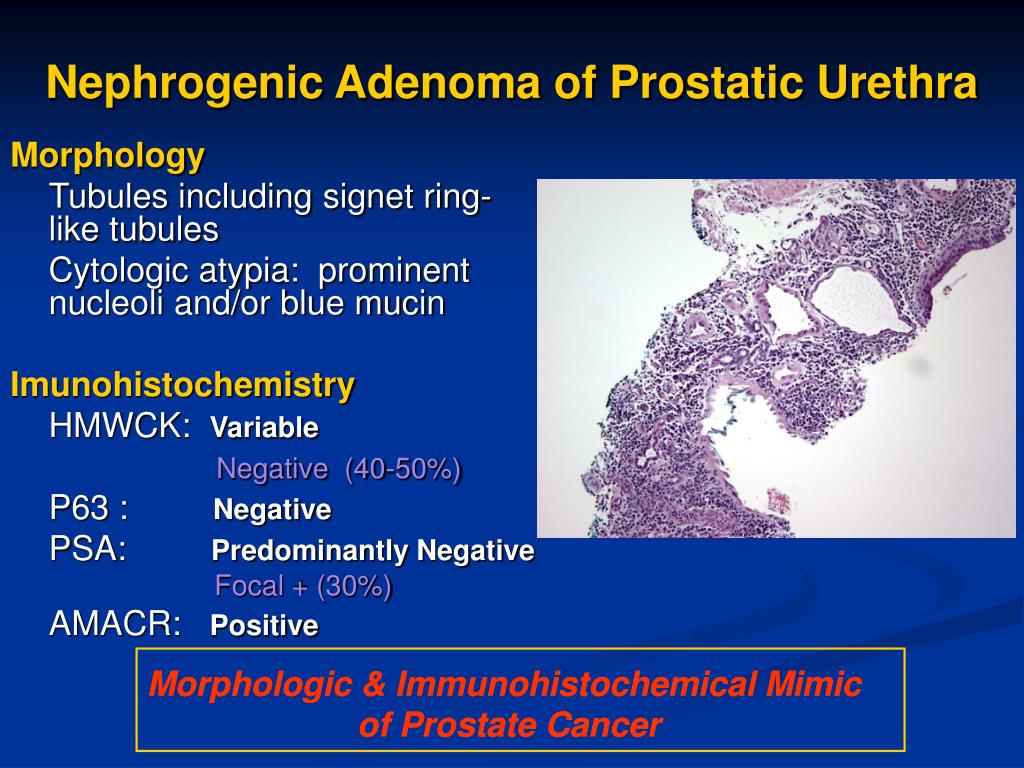 Nephrogenic Adenoma of Prostatic Urethra

Morphology

Tubules including signet ring-like tubules

Cytologic atypia: prominent nucleoli and/or blue mucin

Imunohistochemistry

HMWCK: Variable

Negative (40-50%)

P63 : Negative

PSA: Predominantly Negative

Focal + (30%)

AMACR: Positive

Morphologic & Immunohistochemical Mimic of Prostate Cancer